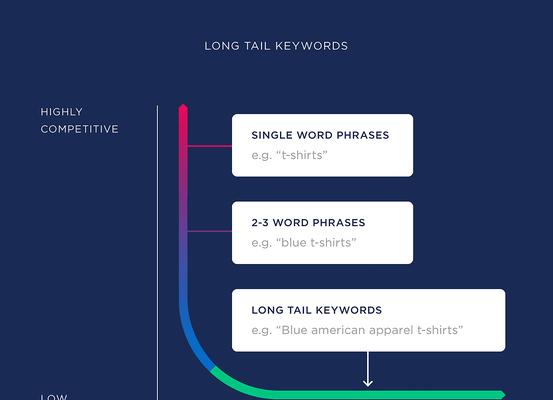 LONG TAIL KEYWORDS

HIGHLY COMPETITIVE

SINGLE WORD PHRASES
e.g. “t-shirts”

2-3 WORD PHRASES
e.g. “blue t-shirts”

LONG TAIL KEYWORDS
e.g. “Blue american apparel t-shirts”

LOW